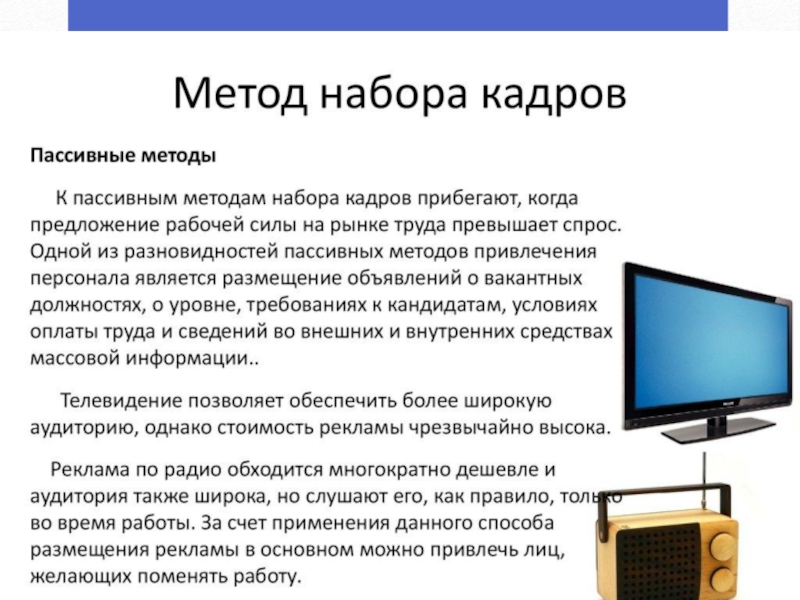 Метод набора кадров

Пассивные методы

К пассивным методам набора кадров прибегают, когда предложение рабочей силы на рынке труда превышает спрос. Одной из разновидностей пассивных методов привлечения персонала является размещение объявлений о вакантных должностях, о уровне, требованиях к кандидатам, условиях оплаты труда и сведений во внешних и внутренних средствах массовой информации..

Телевидение позволяет обеспечить более широкую аудиторию, однако стоимость рекламы чрезвычайно высока.

Реклама по радио обходится многократно дешевле и аудитория также широка, но слушают его, как правило, только во время работы. За счет применения данного способа размещения рекламы в основном можно привлечь лиц, желающих поменять работу.